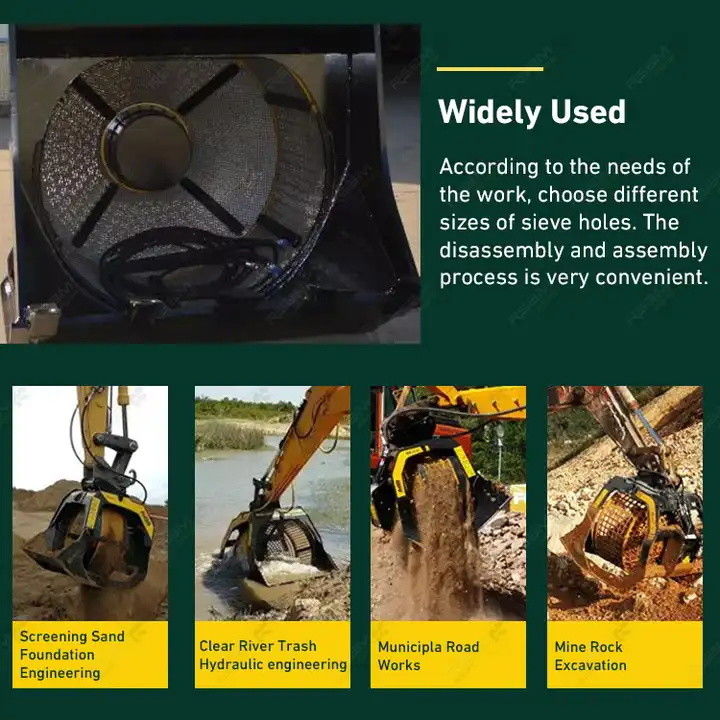 Widely Used

According to the needs of the work, choose different sizes of sieve holes. The disassembly and assembly process is very convenient.

Screening Sand Foundation Engineering

Clear River Trash Hydraulic engineering

Municipla Road Works

Mine Rock Excavation